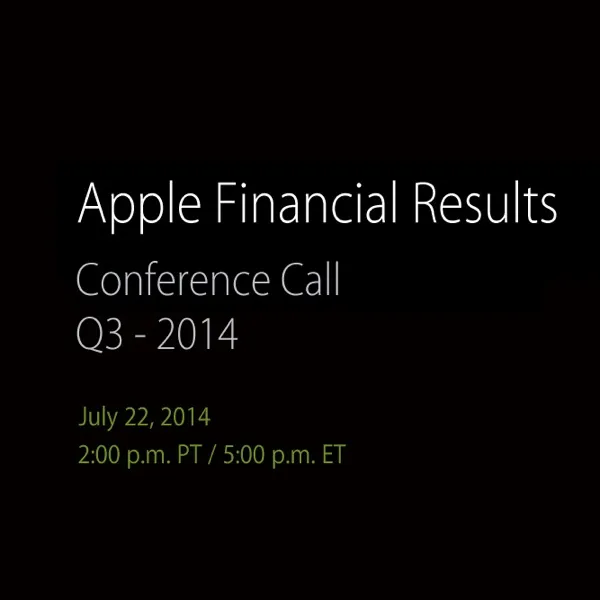 Apple Financial Results

Conference Call
Q3 - 2014

July 22, 2014
2:00 p.m. PT / 5:00 p.m. ET